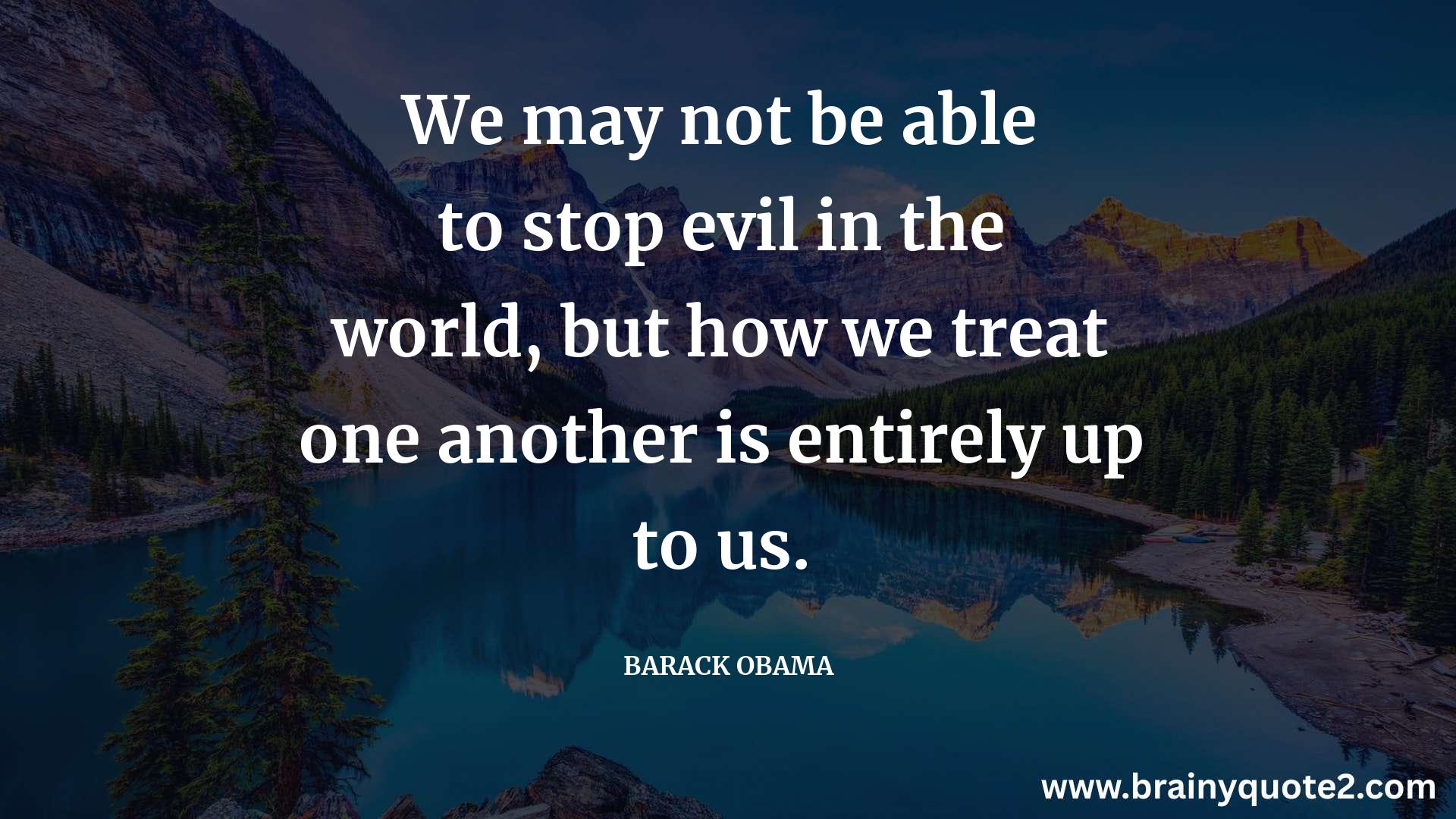 We may not be able to stop evil in the world, but how we treat one another is entirely up to us.

BARACK OBAMA

www.brainyquote2.com